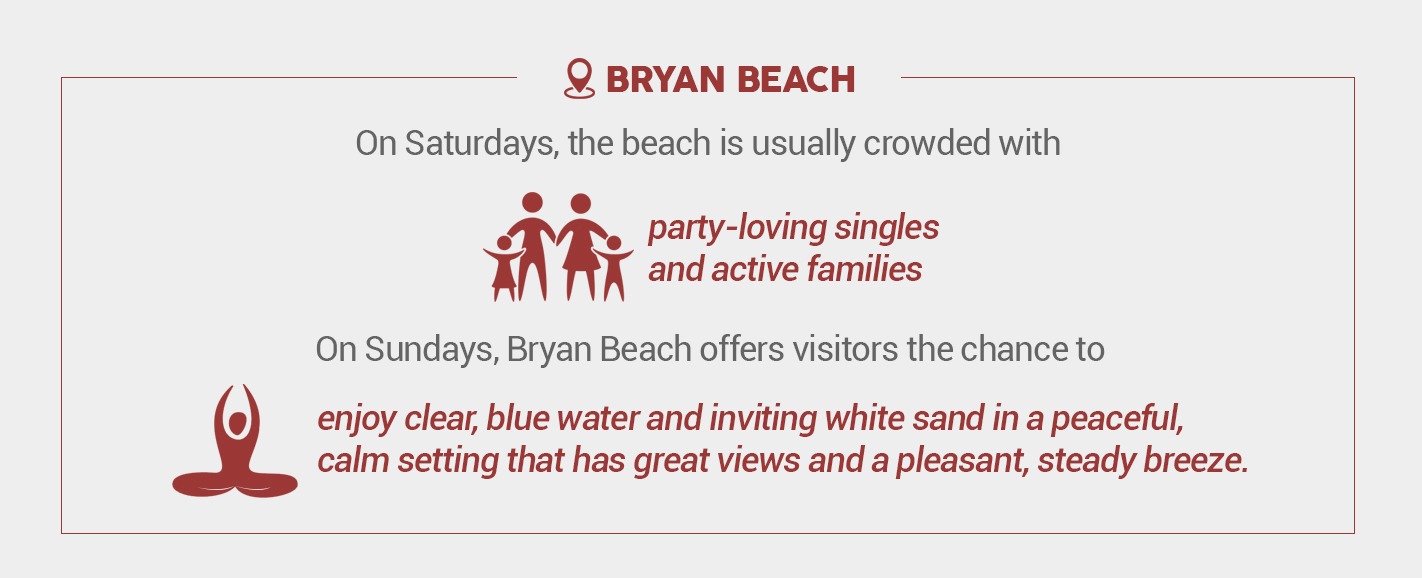 BRYAN BEACH

On Saturdays, the beach is usually crowded with

party-loving singles and active families

On Sundays, Bryan Beach offers visitors the chance to

enjoy clear, blue water and inviting white sand in a peaceful, calm setting that has great views and a pleasant, steady breeze.